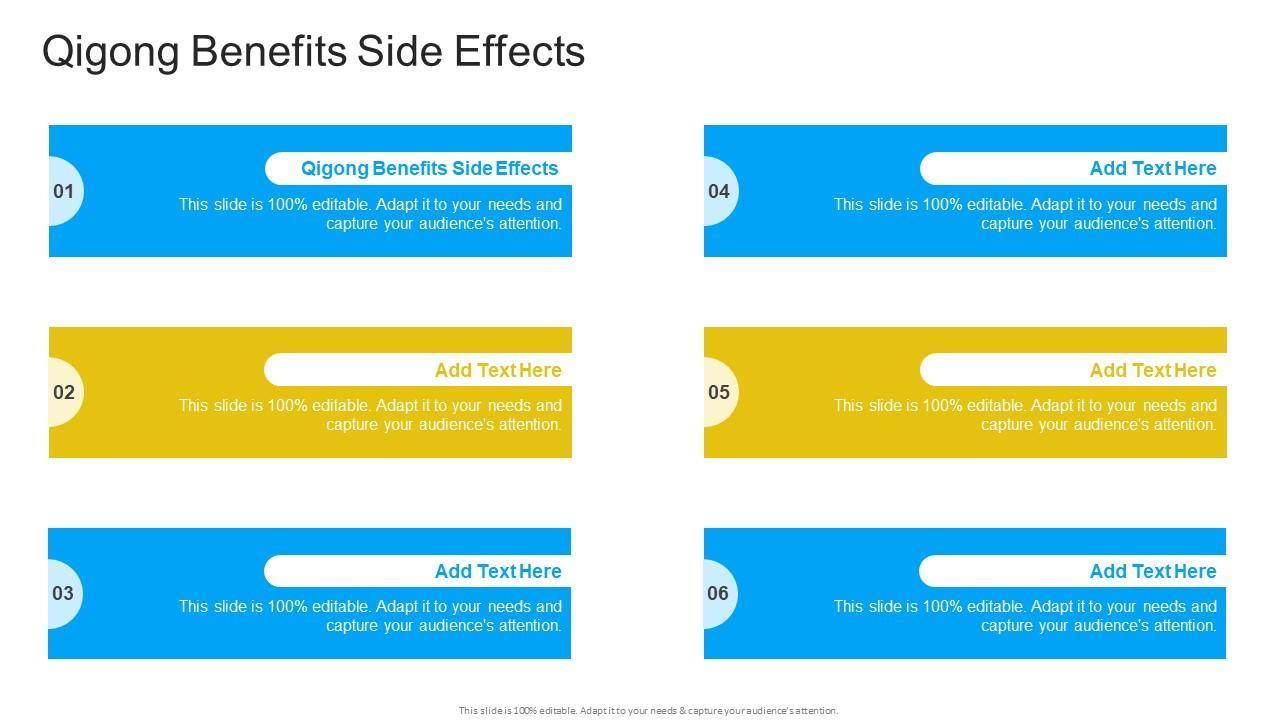 Qigong Benefits Side Effects

01

Qigong Benefits Side Effects

This slide is 100% editable. Adapt it to your needs and capture your audience's attention.

02

Add Text Here

This slide is 100% editable. Adapt it to your needs and capture your audience's attention.

03

Add Text Here

This slide is 100% editable. Adapt it to your needs and capture your audience's attention.

04

Add Text Here

This slide is 100% editable. Adapt it to your needs and capture your audience's attention.

05

Add Text Here

This slide is 100% editable. Adapt it to your needs and capture your audience's attention.

06

Add Text Here

This slide is 100% editable. Adapt it to your needs and capture your audience's attention.

This slide is 100% editable. Adapt it to your needs & capture your audience's attention.